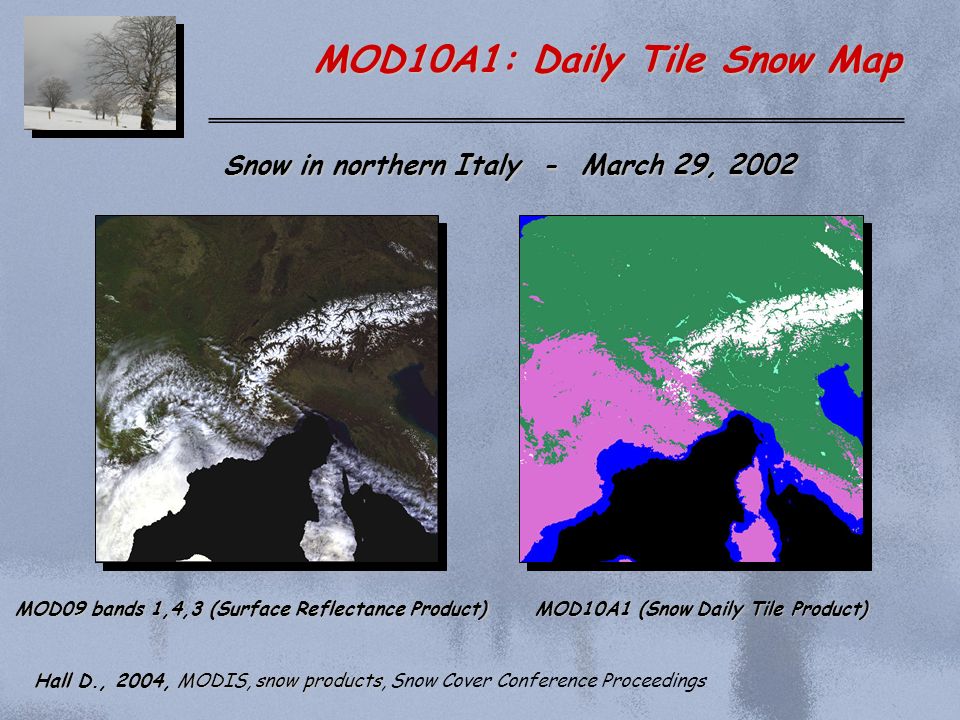 MOD10A1: Daily Tile Snow Map

Snow in northern Italy - March 29, 2002

MOD09 bands 1,4,3 (Surface Reflectance Product)

MOD10A1 (Snow Daily Tile Product)

Hall D., 2004, MODIS, snow products, Snow Cover Conference Proceedings